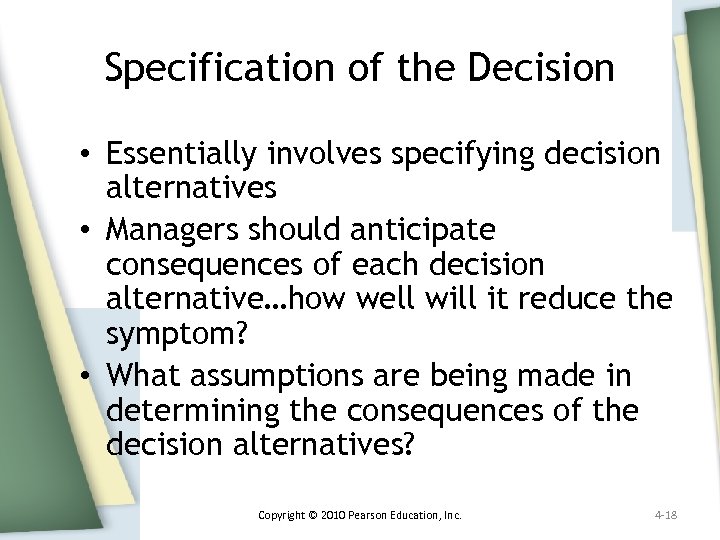 Specification of the Decision

• Essentially involves specifying decision alternatives

• Managers should anticipate consequences of each decision alternative…how well will it reduce the symptom?

• What assumptions are being made in determining the consequences of the decision alternatives?

Copyright © 2010 Pearson Education, Inc.

4-18